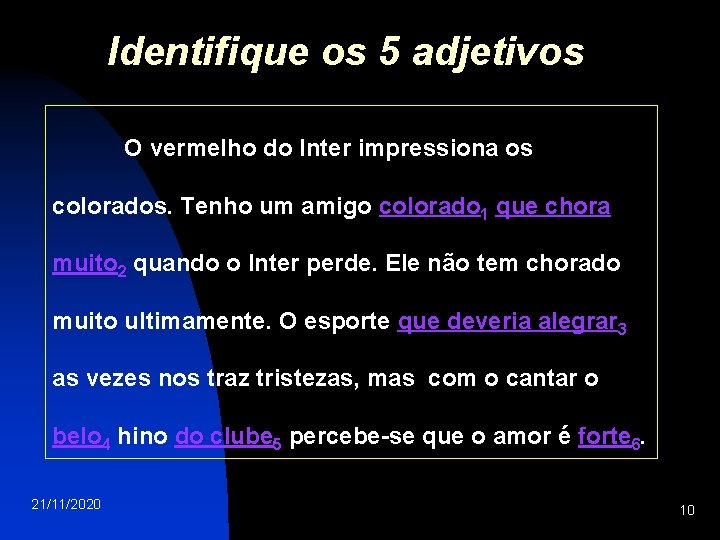 Identifique os 5 adjetivos

O vermelho do Inter impressiona os colorados. Tenho um amigo colorado$_1$ que chora muito$_2$ quando o Inter perde. Ele não tem chorado muito ultimamente. O esporte que deveria alegrar$_3$ as vezes nos traz tristezas, mas com o cantar o belo$_4$ hino do clube$_5$ percebe-se que o amor é forte$_6$.

21/11/2020

10